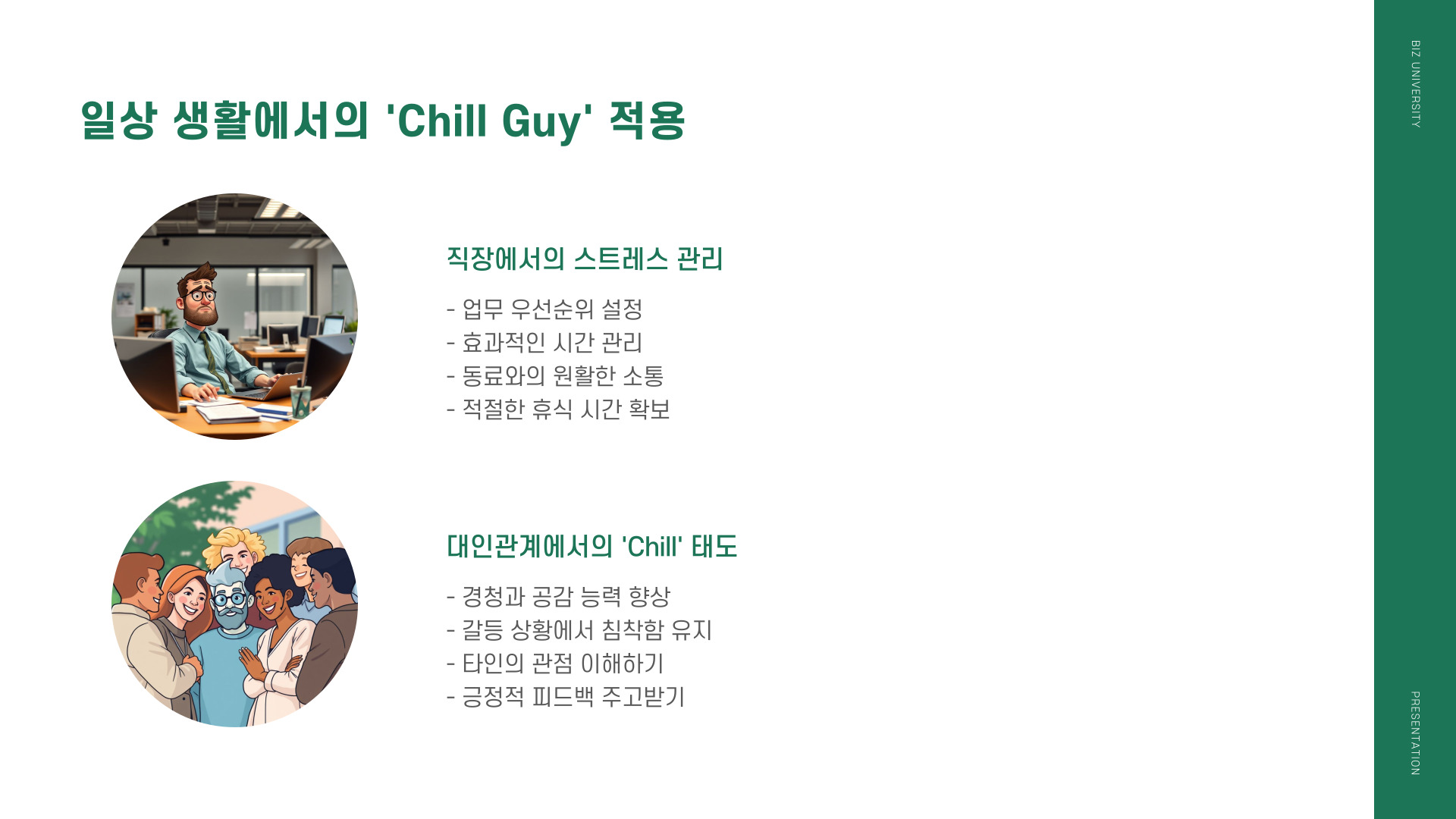 일상 생활에서의 'Chill Guy' 적용

직장에서의 스트레스 관리

- 업무 우선순위 설정
- 효과적인 시간 관리
- 동료와의 원활한 소통
- 적절한 휴식 시간 확보

대인관계에서의 'Chill' 태도

- 경청과 공감 능력 향상
- 갈등 상황에서 침착함 유지
- 타인의 관점 이해하기
- 긍정적 피드백 주고받기

BIZ UNIVERSITY

PRESENTATION